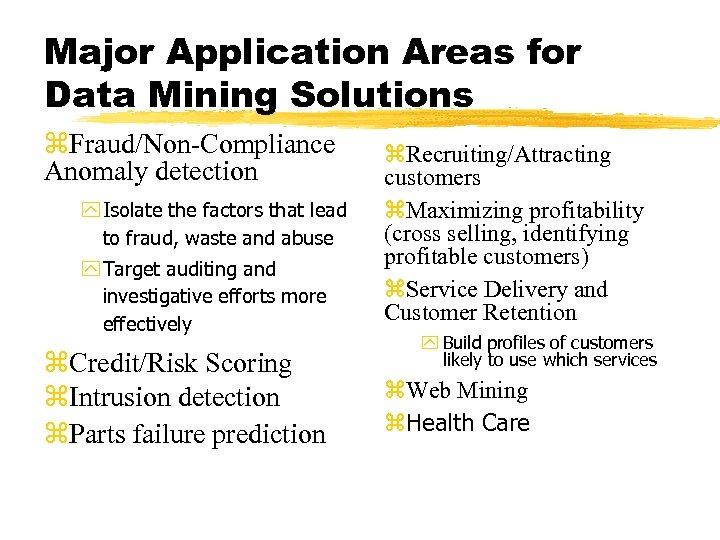 Major Application Areas for Data Mining Solutions

⌘Fraud/Non-Compliance Anomaly detection

Isolate the factors that lead to fraud, waste and abuse

Target auditing and investigative efforts more effectively

⌘Credit/Risk Scoring

⌘Intrusion detection

⌘Parts failure prediction

⌘Recruiting/Attracting customers

⌘Maximizing profitability (cross selling, identifying profitable customers)

⌘Service Delivery and Customer Retention

Build profiles of customers likely to use which services

⌘Web Mining

⌘Health Care